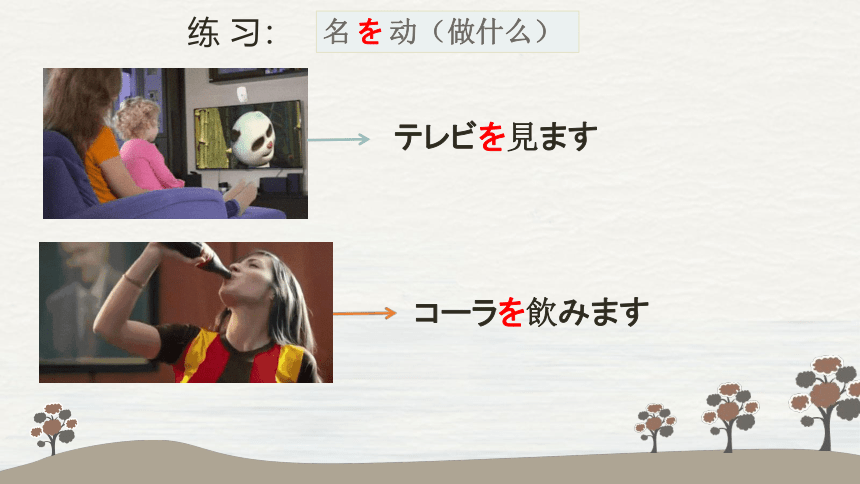 练 习: 名を动（做什么）

テレビを見ます

コーラを飲みます